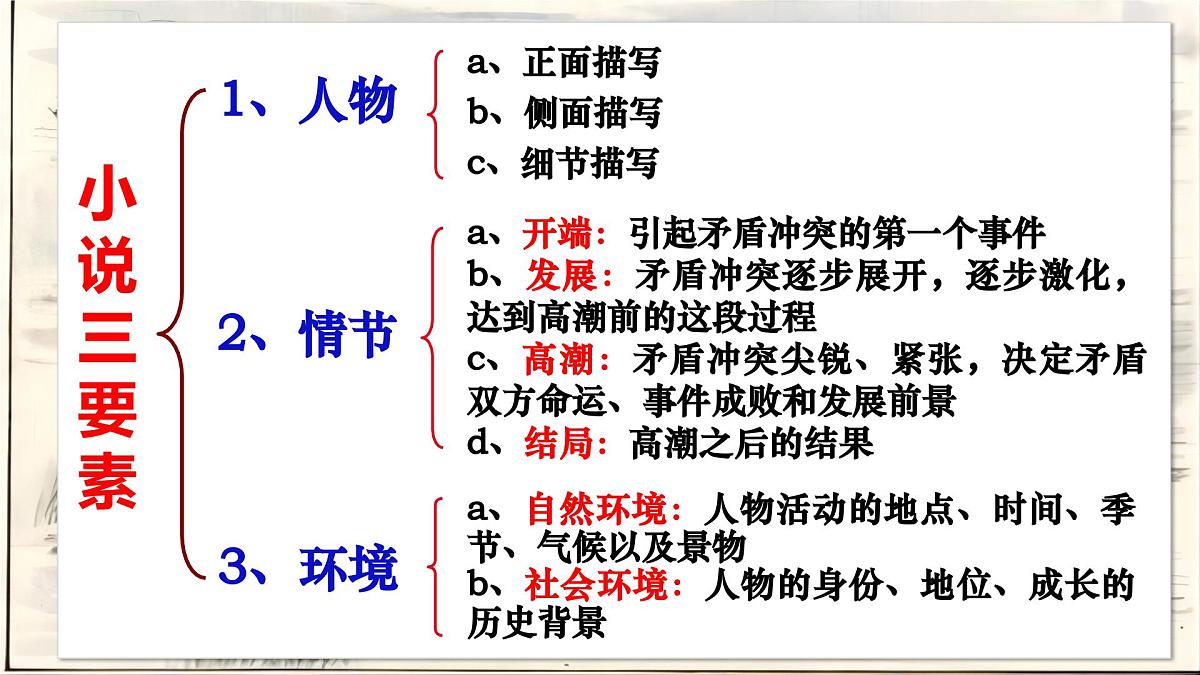 小说三要素

1、人物
a、正面描写
b、侧面描写
c、细节描写

2、情节
a、开端：引起矛盾冲突的第一个事件
b、发展：矛盾冲突逐步展开，逐步激化，达到高潮前的这段过程
c、高潮：矛盾冲突尖锐、紧张，决定矛盾双方命运、事件成败和发展前景
d、结局：高潮之后的结果

3、环境
a、自然环境：人物活动的地点、时间、季节、气候以及景物
b、社会环境：人物的身份、地位、成长的历史背景